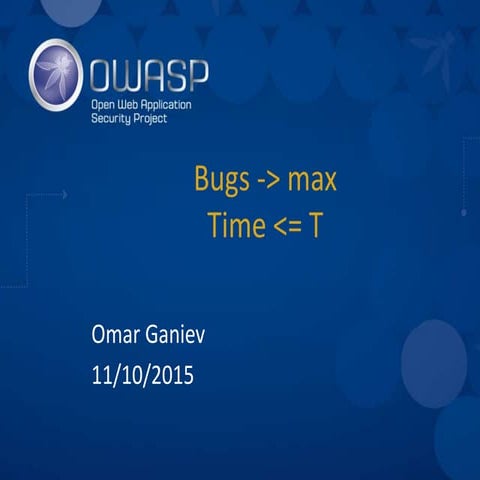 OWASP
Open Web Application Security Project

Bugs -> max
Time <= T

Omar Ganiev
11/10/2015